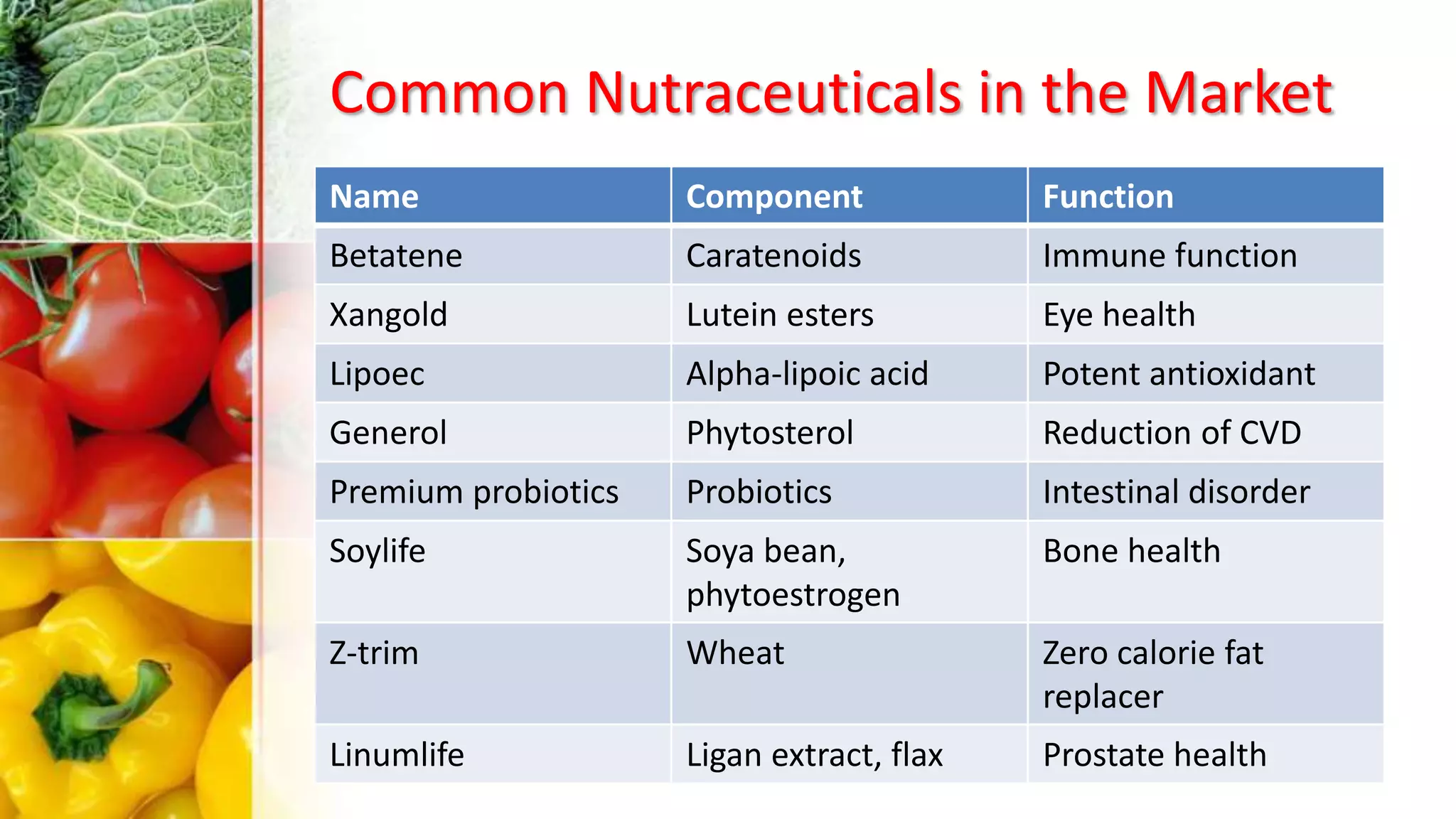 Common Nutraceuticals in the Market

| Name | Component | Function |
|---|---|---|
| Betatene | Caratenoids | Immune function |
| Xangold | Lutein esters | Eye health |
| Lipoec | Alpha-lipoic acid | Potent antioxidant |
| Generol | Phytosterol | Reduction of CVD |
| Premium probiotics | Probiotics | Intestinal disorder |
| Soylife | Soya bean, phytoestrogen | Bone health |
| Z-trim | Wheat | Zero calorie fat replacer |
| Linumlife | Ligan extract, flax | Prostate health |